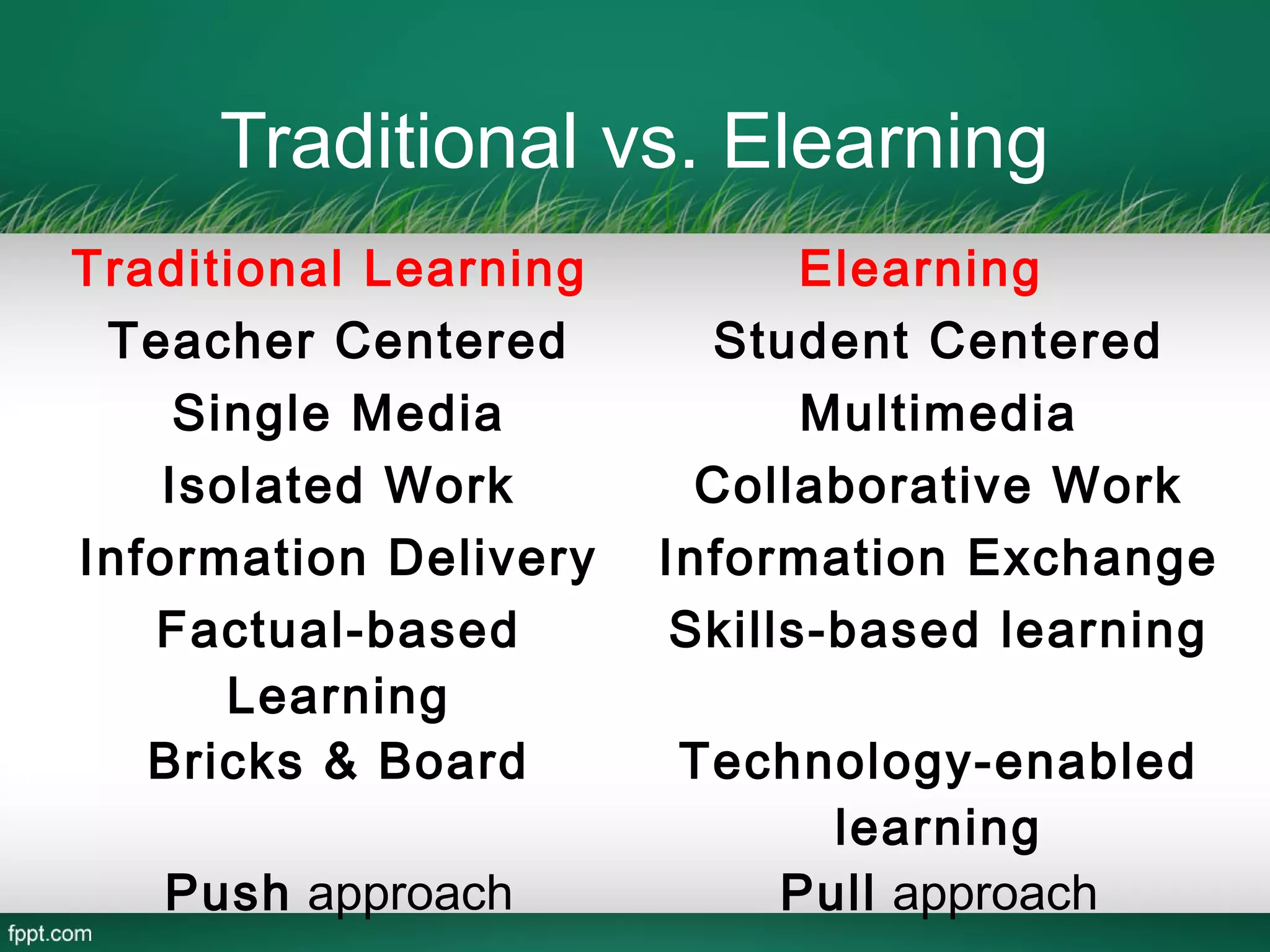 Traditional vs. Elearning

| Traditional Learning | Elearning |
|---|---|
| Teacher Centered | Student Centered |
| Single Media | Multimedia |
| Isolated Work | Collaborative Work |
| Information Delivery | Information Exchange |
| Factual-based Learning | Skills-based learning |
| Bricks & Board | Technology-enabled learning |
| Push approach | Pull approach |

fppt.com